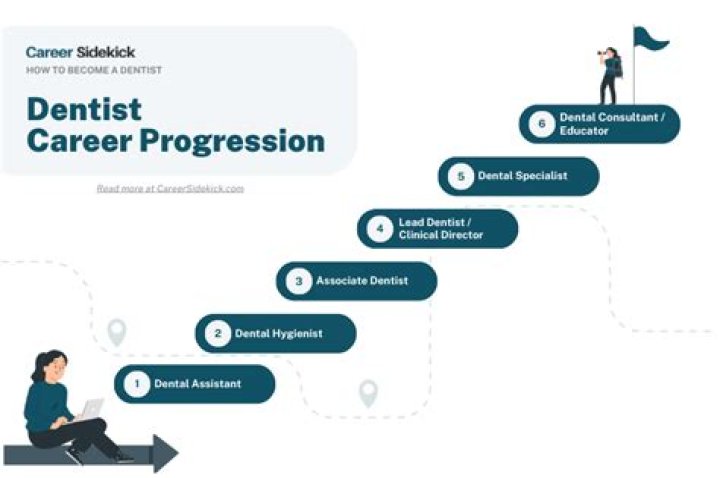 Career Sidekick
HOW TO BECOME A DENTIST

Dentist Career Progression

Read more at CareerSidekick.com

6 Dental Consultant / Educator

5 Dental Specialist

4 Lead Dentist / Clinical Director

3 Associate Dentist

2 Dental Hygienist

1 Dental Assistant